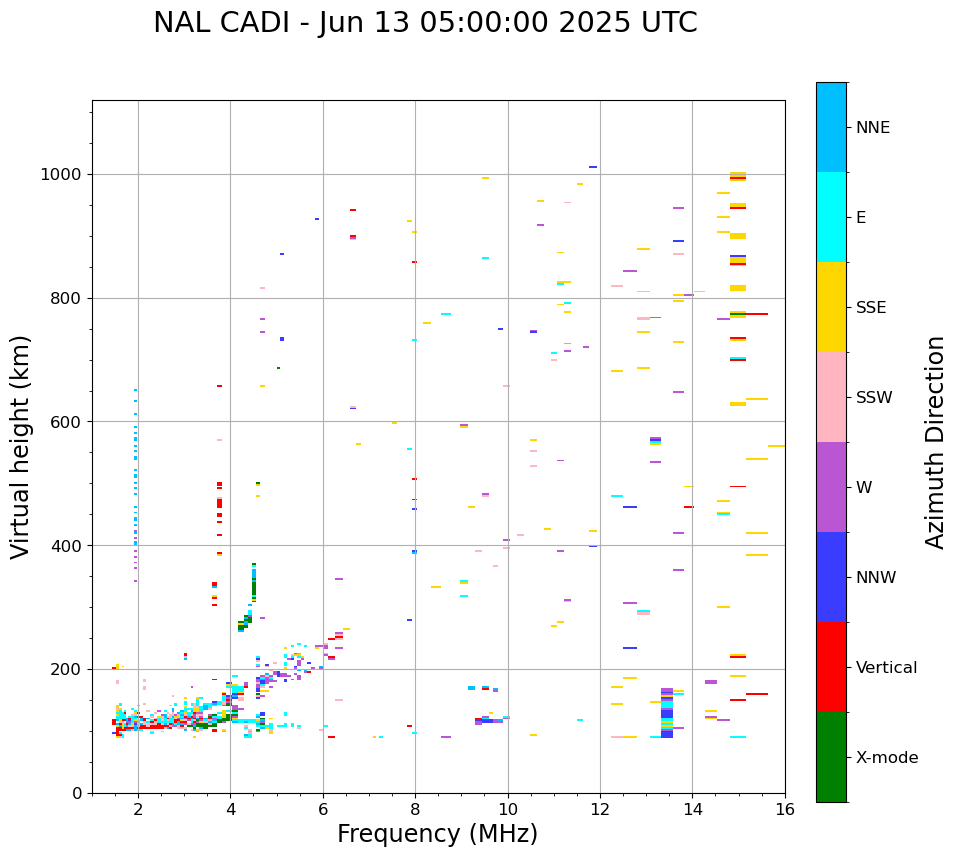 NAL CADI - Jun 13 05:00:00 2025 UTC

Virtual height (km)

1000
800
600
400
200
0

2
4
6
8
10
12
14
16

Frequency (MHz)

NNE
E
SSE
SSW
W
NNW
Vertical
X-mode

Azimuth Direction